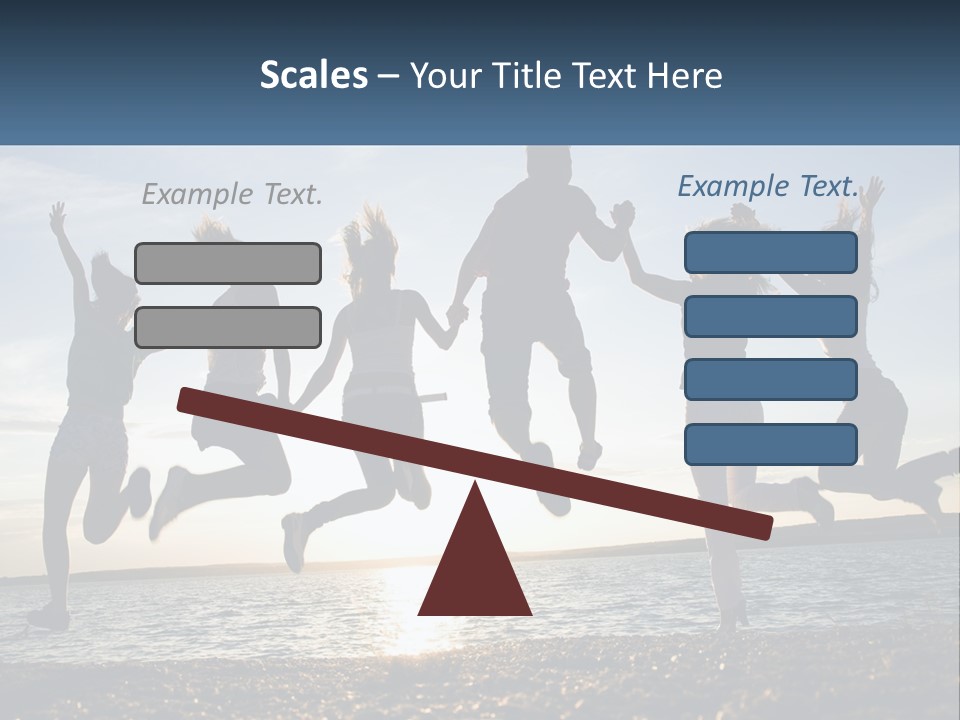 Scales – Your Title Text Here

Example Text.

Example Text.